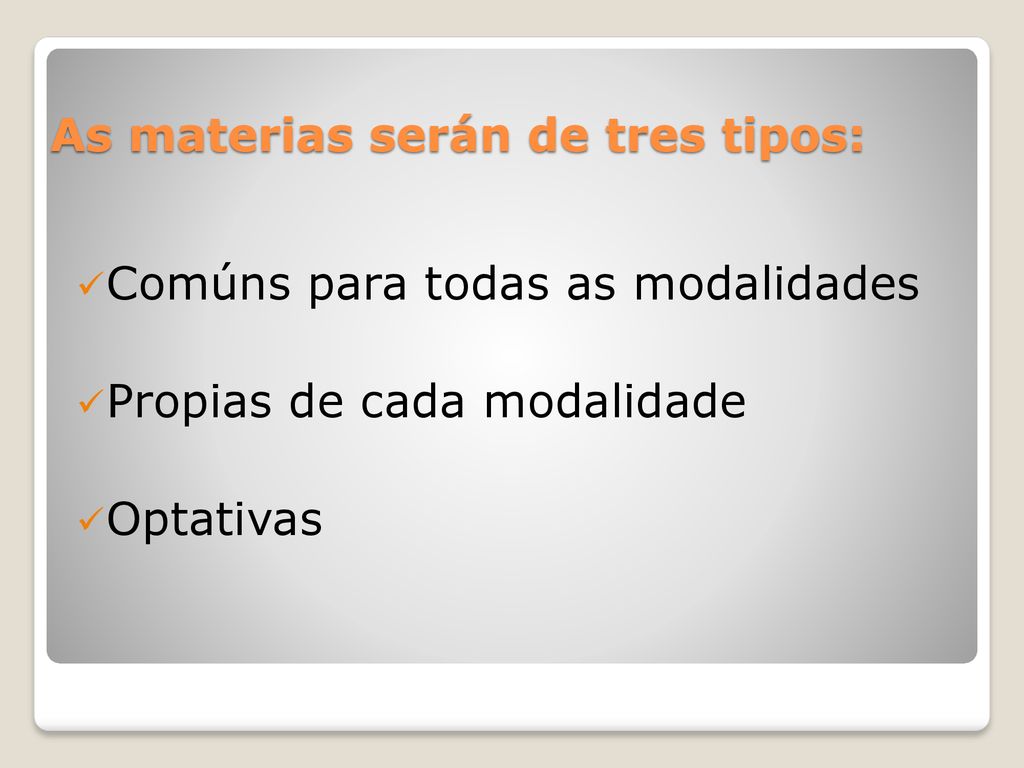 As materias serán de tres tipos:

✓Comúns para todas as modalidades

✓Propias de cada modalidade

✓Optativas